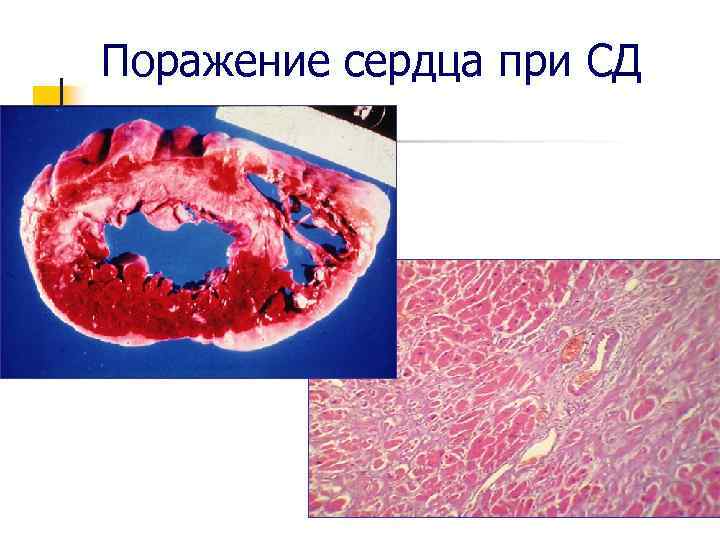 Поражение сердца при СД